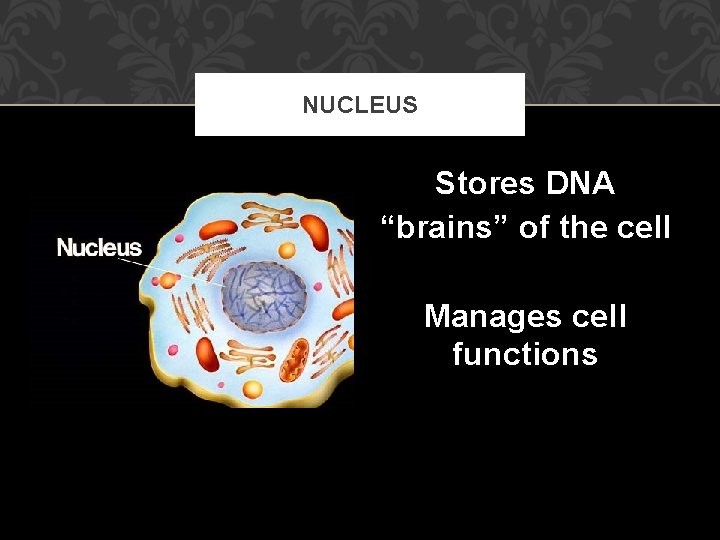 NUCLEUS

Nucleus

Stores DNA
“brains” of the cell

Manages cell functions